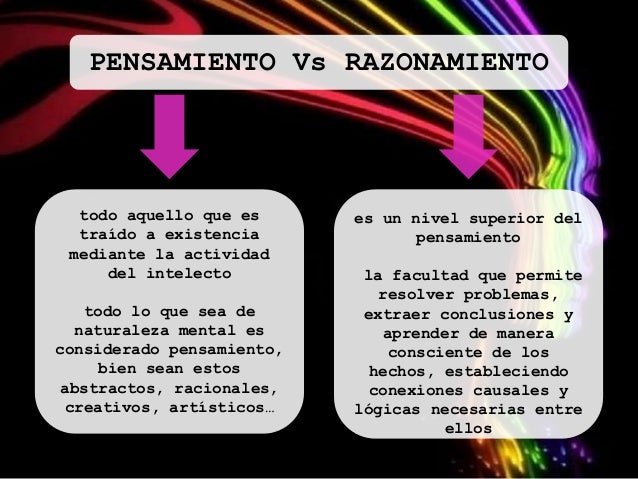 PENSAMIENTO Vs RAZONAMIENTO

todo aquello que es traído a existencia mediante la actividad del intelecto

todo lo que sea de naturaleza mental es considerado pensamiento, bien sean estos abstractos, racionales, creativos, artísticos…

es un nivel superior del pensamiento

la facultad que permite resolver problemas, extraer conclusiones y aprender de manera consciente de los hechos, estableciendo conexiones causales y lógicas necesarias entre ellos